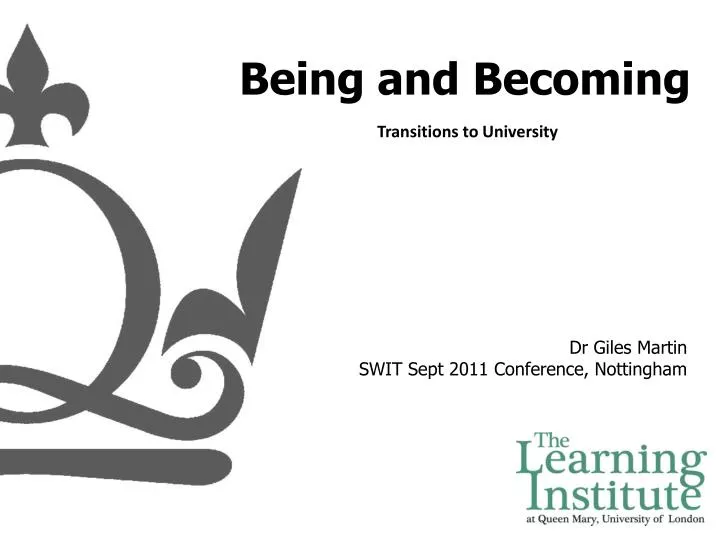 Being and Becoming

Transitions to University

Dr Giles Martin
SWIT Sept 2011 Conference, Nottingham

The Learning Institute
at Queen Mary, University of London